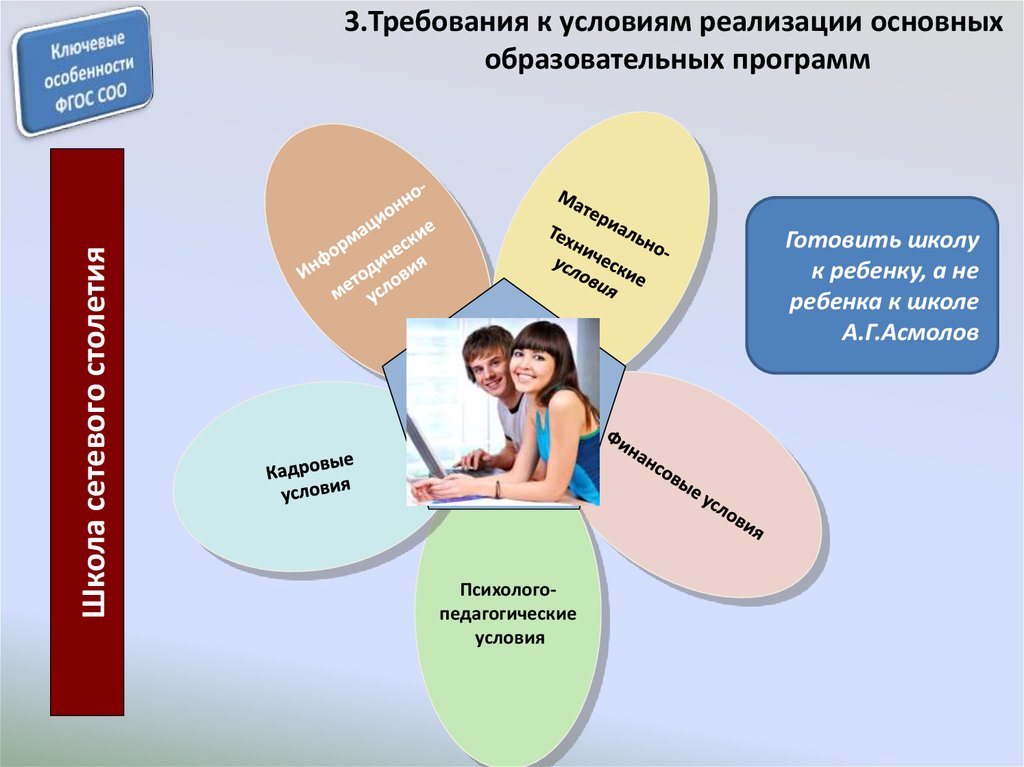 Ключевые особенности ФГОС СОО

3.Требования к условиям реализации основных образовательных программ

Школа сетевого столетия

Информационно-методические условия

Материально-Технические условия

Готовить школу к ребенку, а не ребенка к школе А.Г.Асмолов

Кадровые условия

Финансовые условия

Психолого-педагогические условия